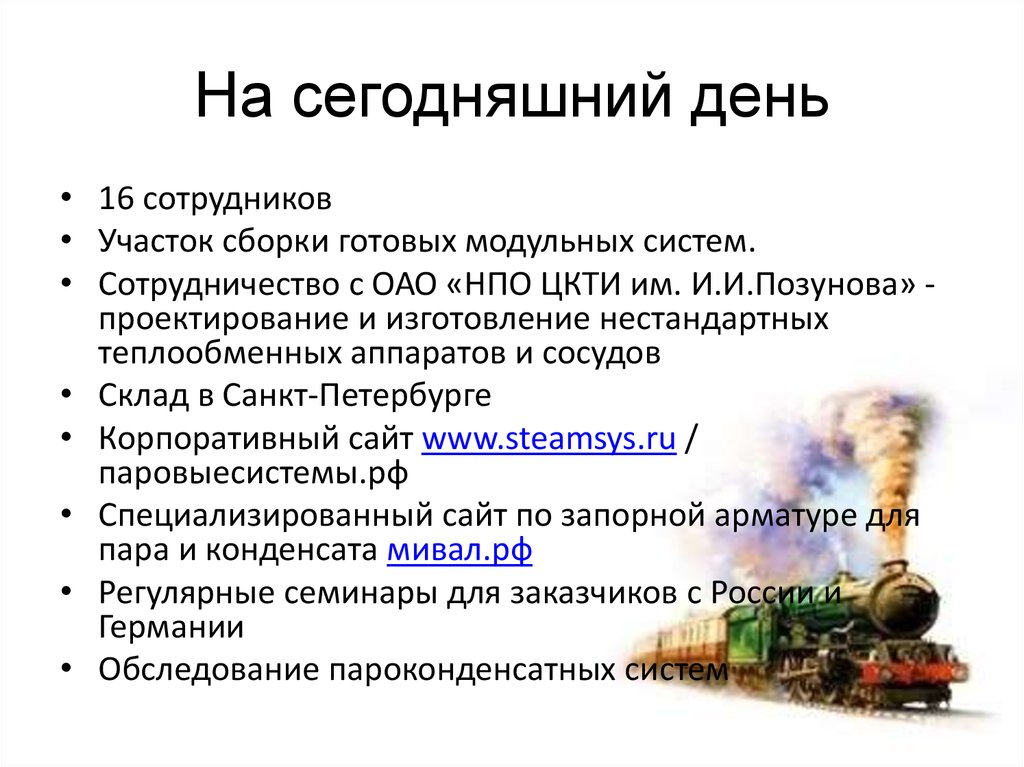 На сегодняшний день

• 16 сотрудников
• Участок сборки готовых модульных систем.
• Сотрудничество с ОАО «НПО ЦКТИ им. И.И.Позунова» - проектирование и изготовление нестандартных теплообменных аппаратов и сосудов
• Склад в Санкт-Петербурге
• Корпоративный сайт www.steamsys.ru / паровыесистемы.рф
• Специализированный сайт по запорной арматуре для пара и конденсата мивал.рф
• Регулярные семинары для заказчиков с России и Германии
• Обследование пароконденсатных систем